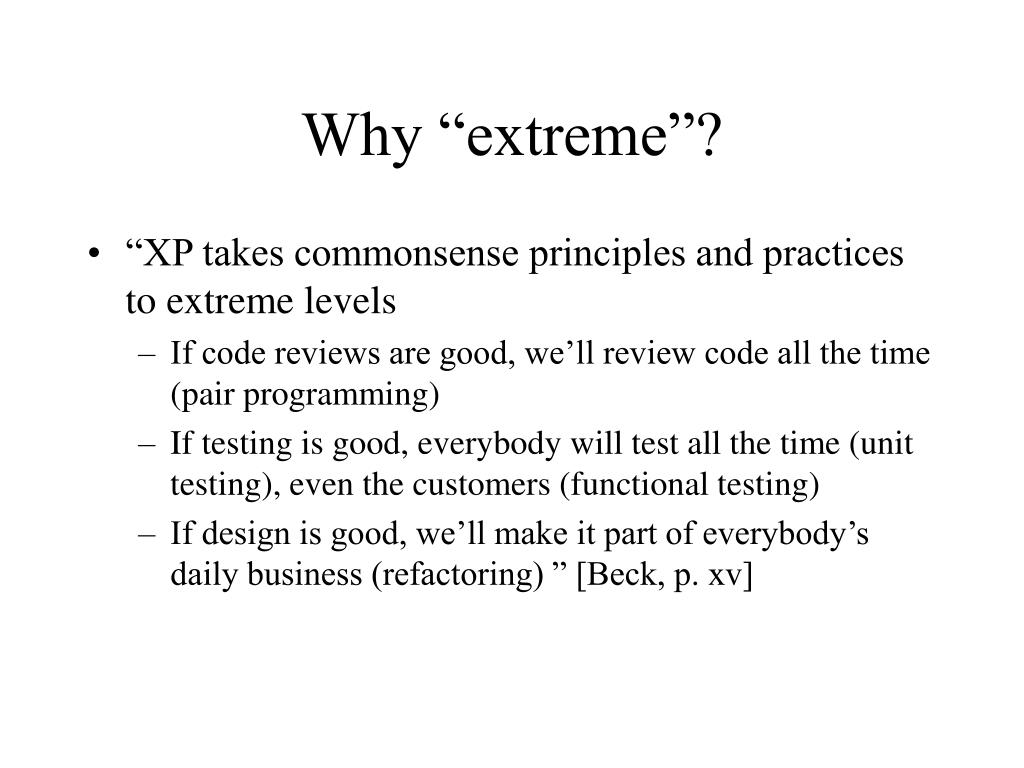 Why “extreme”?

• “XP takes commonsense principles and practices to extreme levels
– If code reviews are good, we’ll review code all the time (pair programming)
– If testing is good, everybody will test all the time (unit testing), even the customers (functional testing)
– If design is good, we’ll make it part of everybody’s daily business (refactoring) ” [Beck, p. xv]